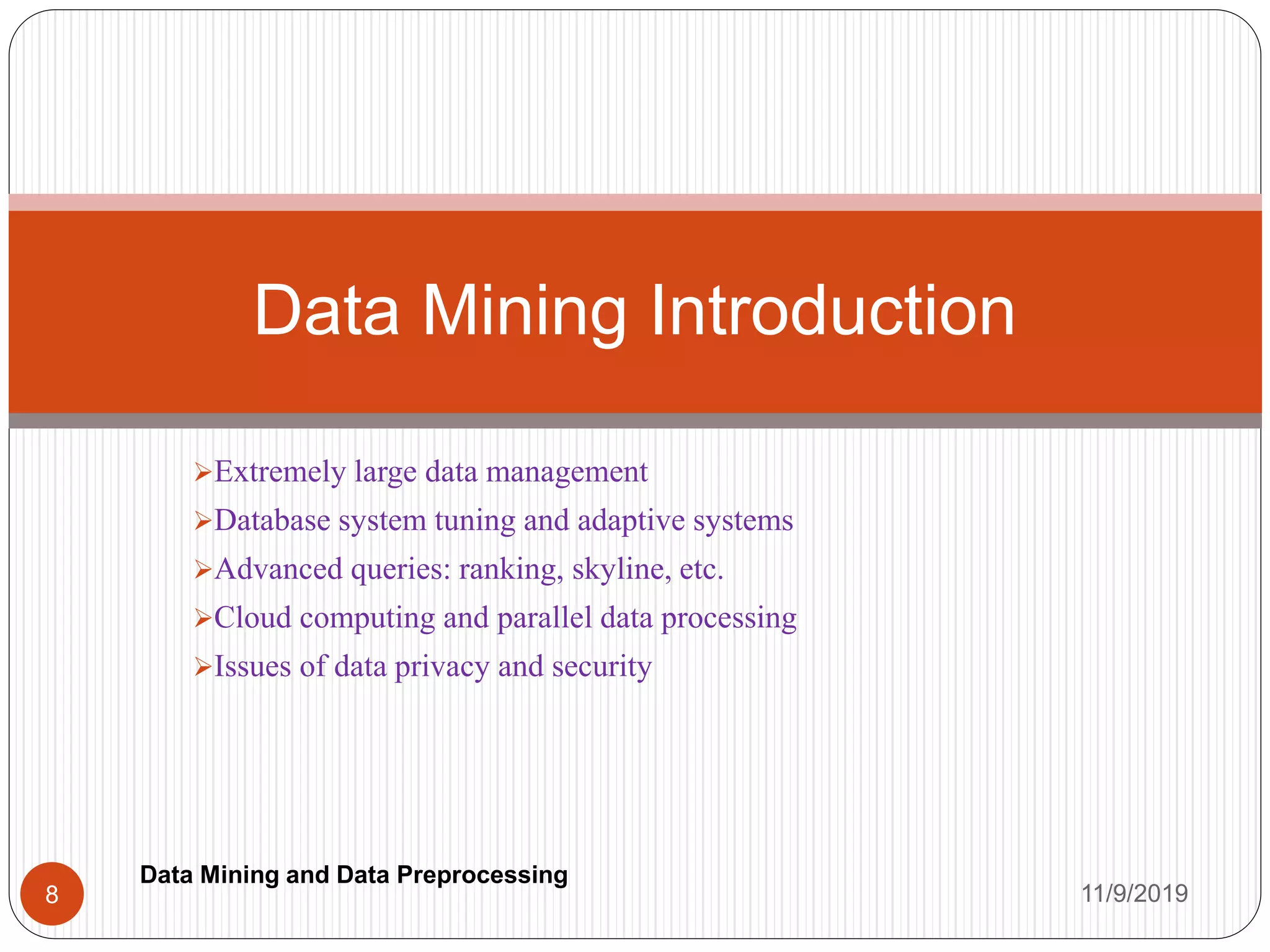 Data Mining Introduction

➢Extremely large data management
➢Database system tuning and adaptive systems
➢Advanced queries: ranking, skyline, etc.
➢Cloud computing and parallel data processing
➢Issues of data privacy and security

8

Data Mining and Data Preprocessing

11/9/2019